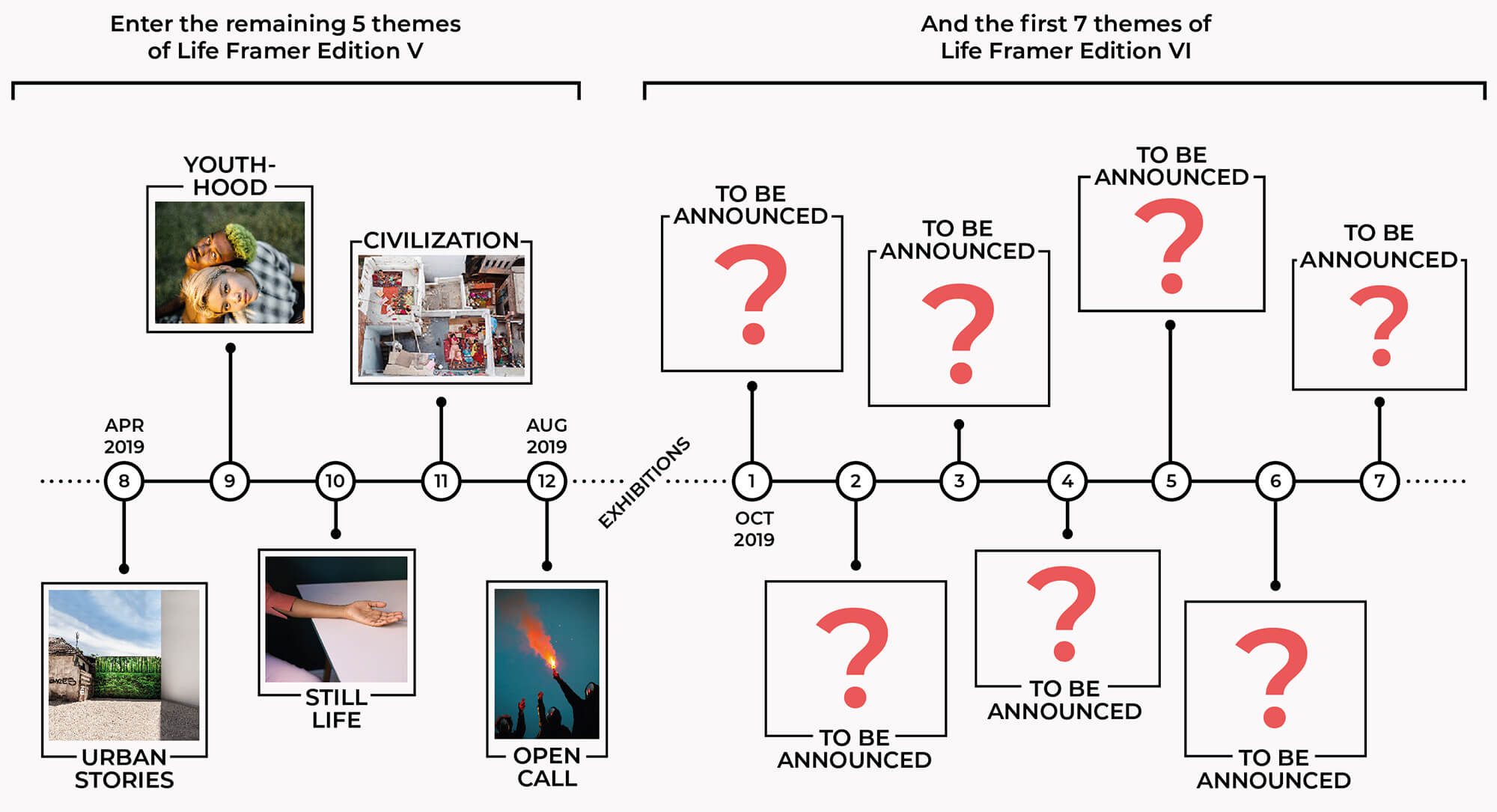 Enter the remaining 5 themes of Life Framer Edition V

And the first 7 themes of Life Framer Edition VI

YOUTH-HOOD

CIVILIZATION

TO BE ANNOUNCED

?

TO BE ANNOUNCED

?

TO BE ANNOUNCED

?

TO BE ANNOUNCED

?

APR 2019

AUG 2019

8

9

10

11

12

EXHIBITIONS

1

2

3

4

5

6

7

OCT 2019

URBAN STORIES

STILL LIFE

OPEN CALL

?

TO BE ANNOUNCED

?

TO BE ANNOUNCED

?

TO BE ANNOUNCED